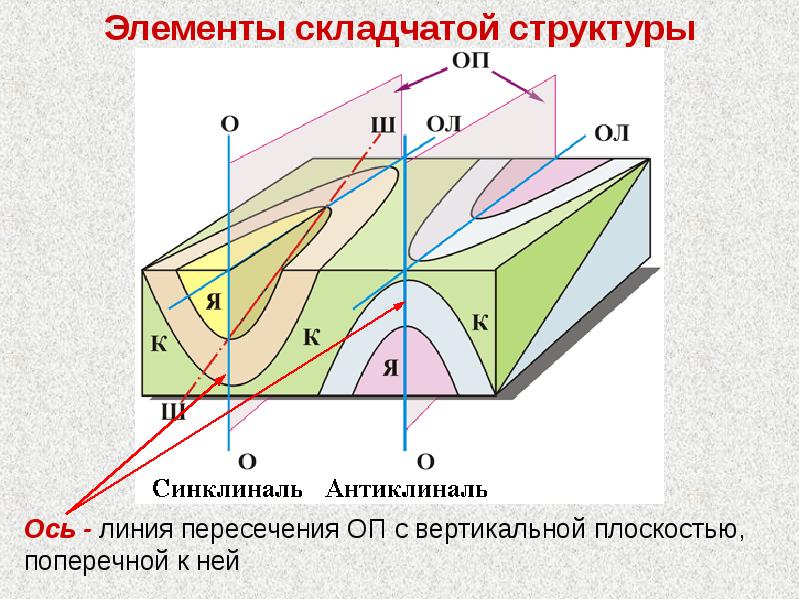 Элементы складчатой структуры

ОП

О

Ш

ОЛ

ОЛ

Я

К

К

К

Я

Ш

О

О

Синклиналь Антиклиналь

Ось - линия пересечения ОП с вертикальной плоскостью, поперечной к ней